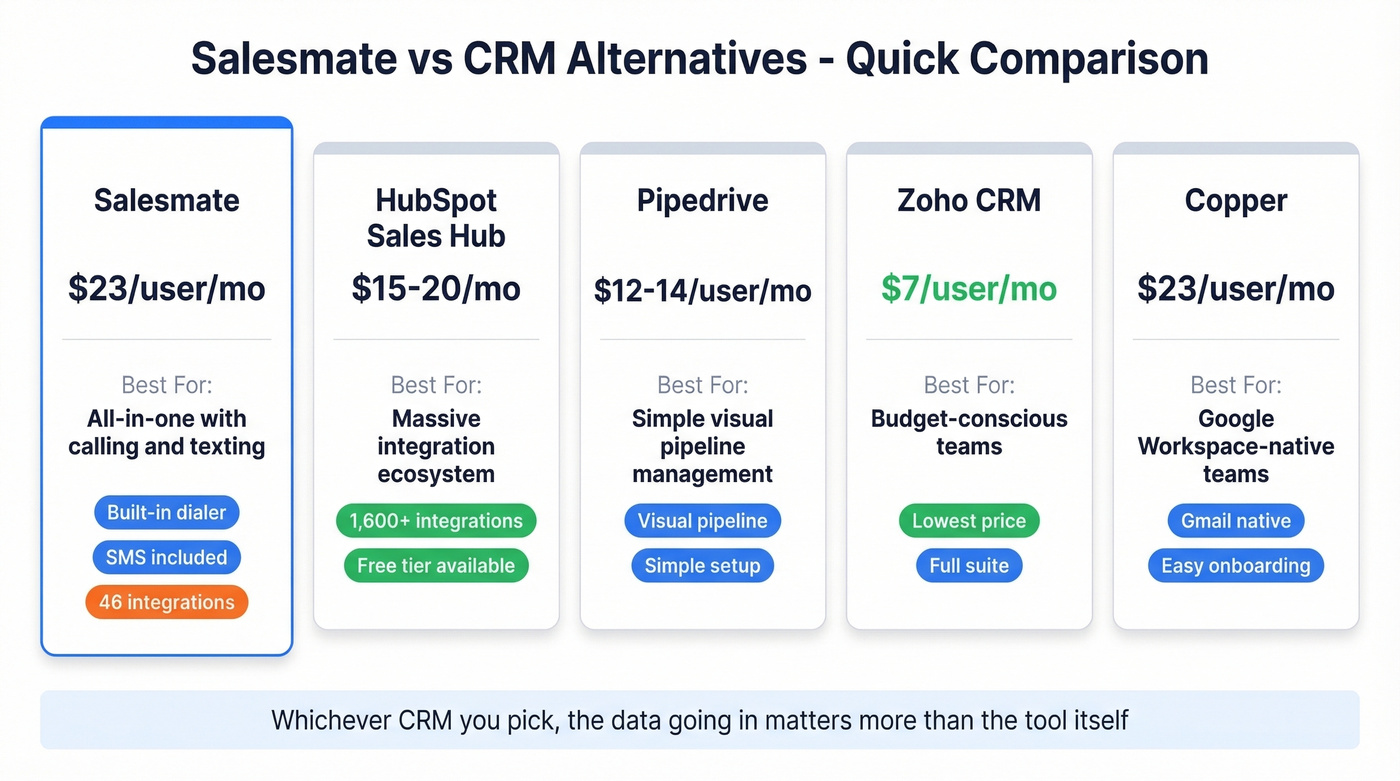 Salesmate vs CRM Alternatives - Quick Comparison

Salesmate

$23/user/mo

Best For:
All-in-one with calling and texting

Built-in dialer

SMS included

46 integrations

HubSpot Sales Hub

$15-20/mo

Best For:
Massive integration ecosystem

1,600+ integrations

Free tier available

Pipedrive

$12-14/user/mo

Best For:
Simple visual pipeline management

Visual pipeline

Simple setup

Zoho CRM

$7/user/mo

Best For:
Budget-conscious teams

Lowest price

Full suite

Copper

$23/user/mo

Best For:
Google Workspace-native teams

Gmail native

Easy onboarding

Whichever CRM you pick, the data going in matters more than the tool itself